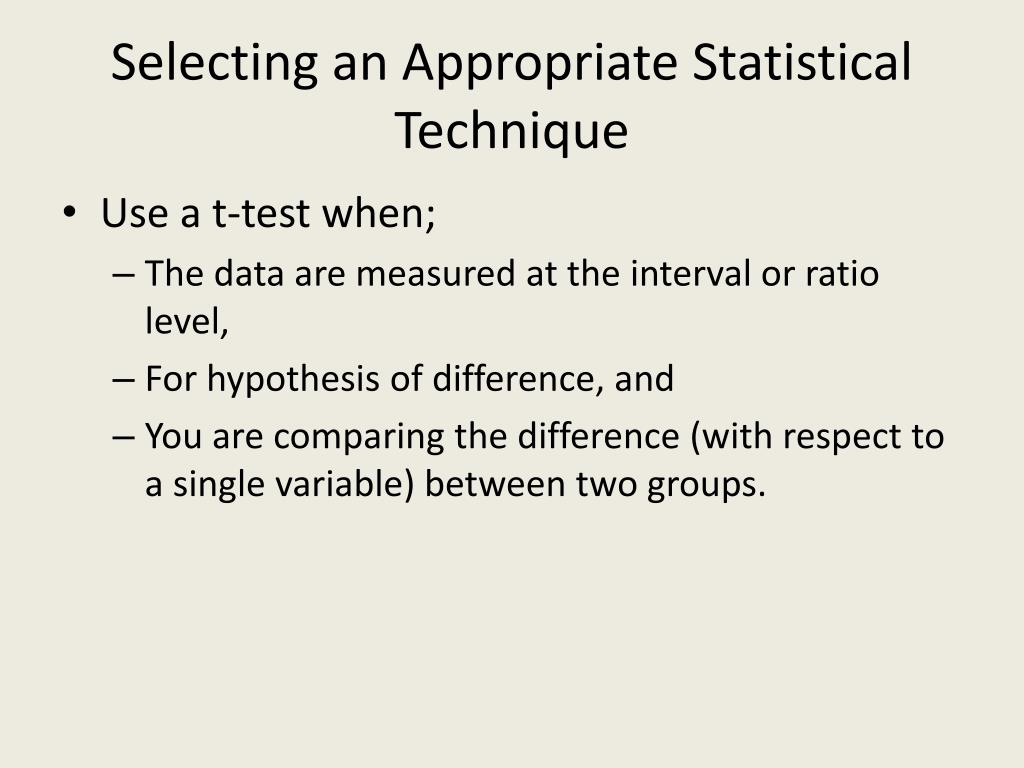 Selecting an Appropriate Statistical Technique

• Use a t-test when;
– The data are measured at the interval or ratio level,
– For hypothesis of difference, and
– You are comparing the difference (with respect to a single variable) between two groups.